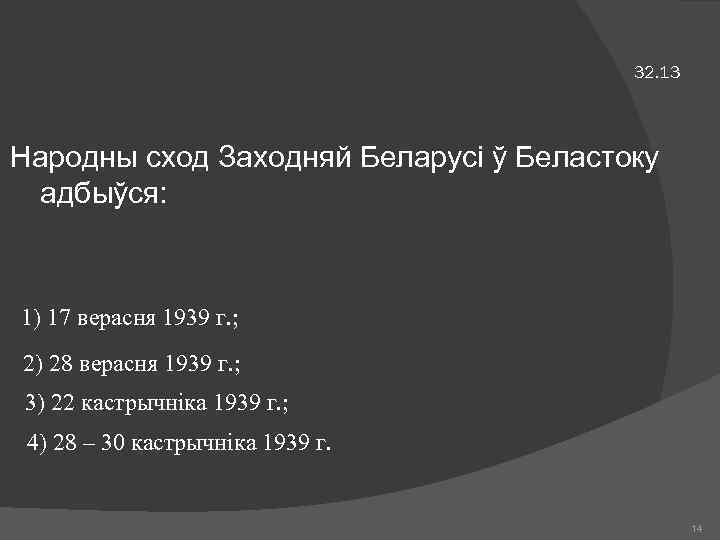 32.13

Народны сход Заходняй Беларусі ў Беластоку адбыўся:

1) 17 верасня 1939 г.;

2) 28 верасня 1939 г.;

3) 22 кастрычніка 1939 г.;

4) 28 – 30 кастрычніка 1939 г.

14